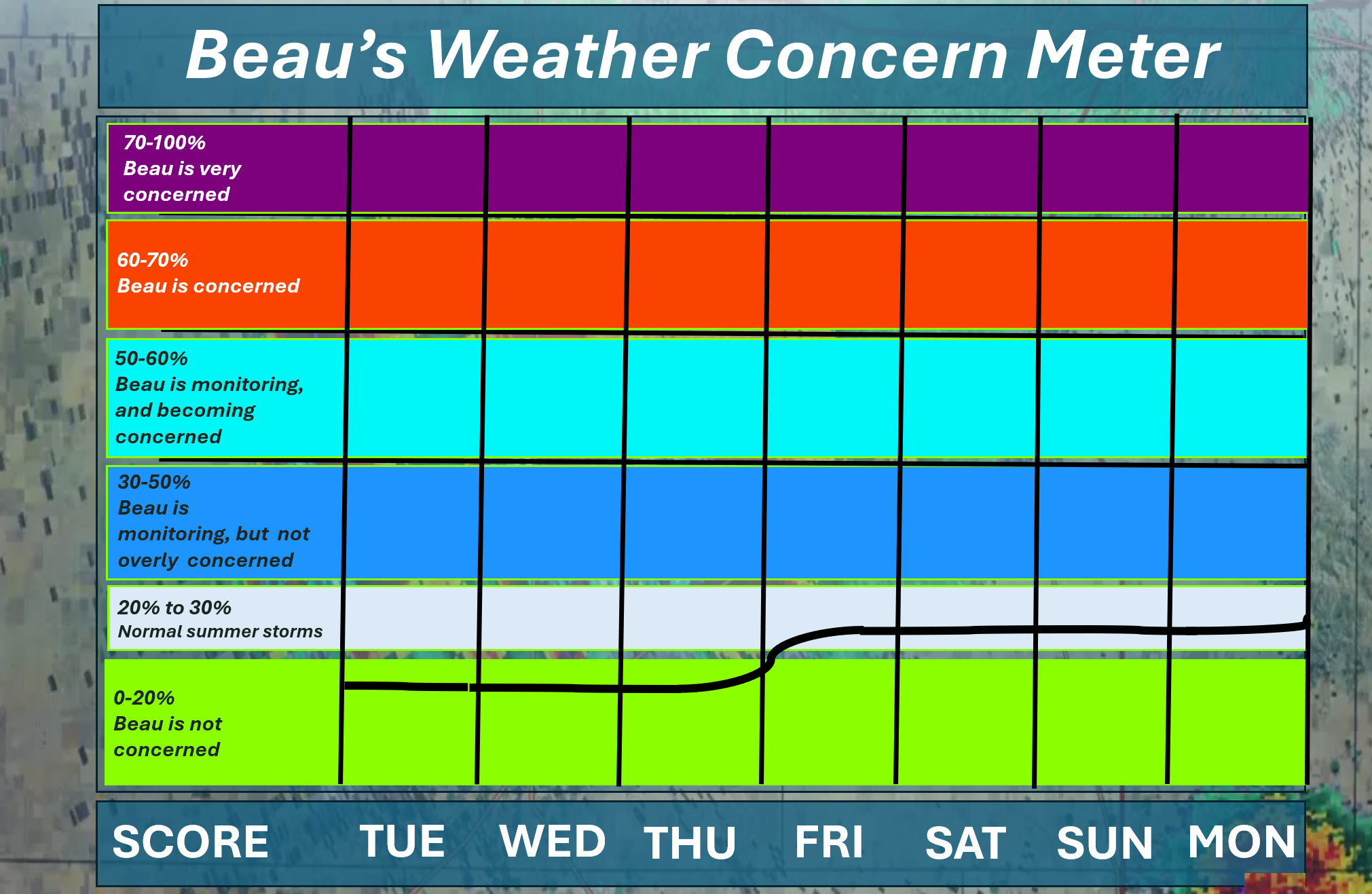 Beau's Weather Concern Meter

70-100%
Beau is very concerned

60-70%
Beau is concerned

50-60%
Beau is monitoring, and becoming concerned

30-50%
Beau is monitoring, but not overly concerned

20% to 30%
Normal summer storms

0-20%
Beau is not concerned

SCORE TUE WED THU FRI SAT SUN MON